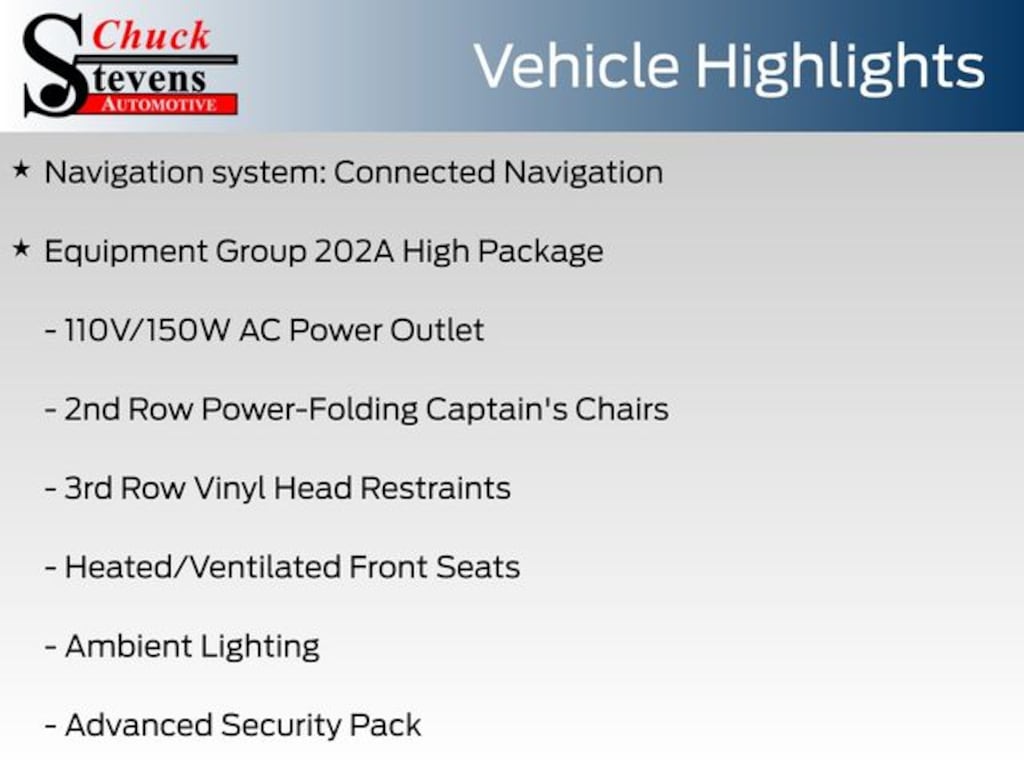 Chuck Stevens AUTOMOTIVE

Vehicle Highlights

★ Navigation system: Connected Navigation

★ Equipment Group 202A High Package

- 110V/150W AC Power Outlet

- 2nd Row Power-Folding Captain's Chairs

- 3rd Row Vinyl Head Restraints

- Heated/Ventilated Front Seats

- Ambient Lighting

- Advanced Security Pack